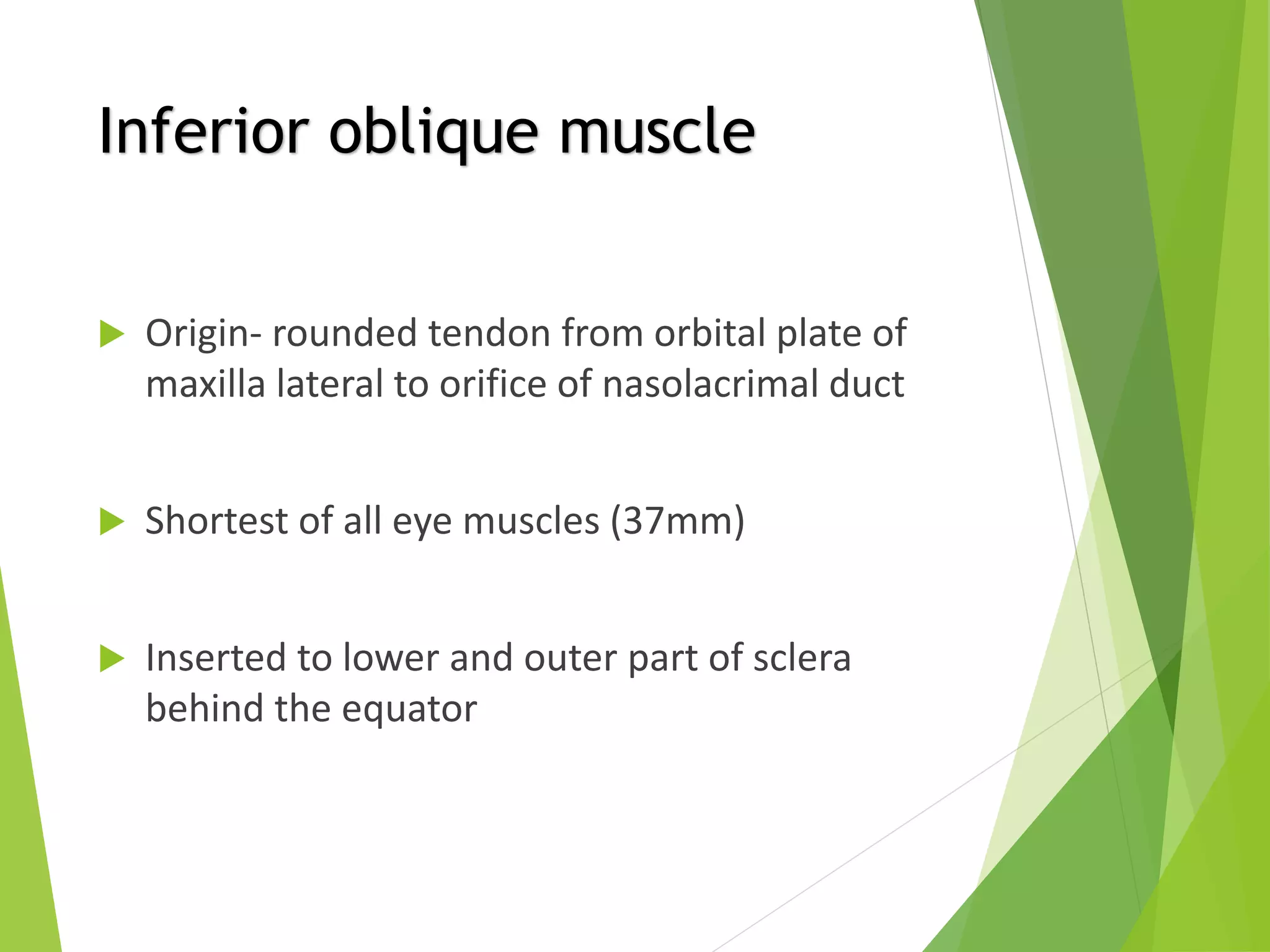 Inferior oblique muscle

Origin- rounded tendon from orbital plate of maxilla lateral to orifice of nasolacrimal duct

Shortest of all eye muscles (37mm)

Inserted to lower and outer part of sclera behind the equator